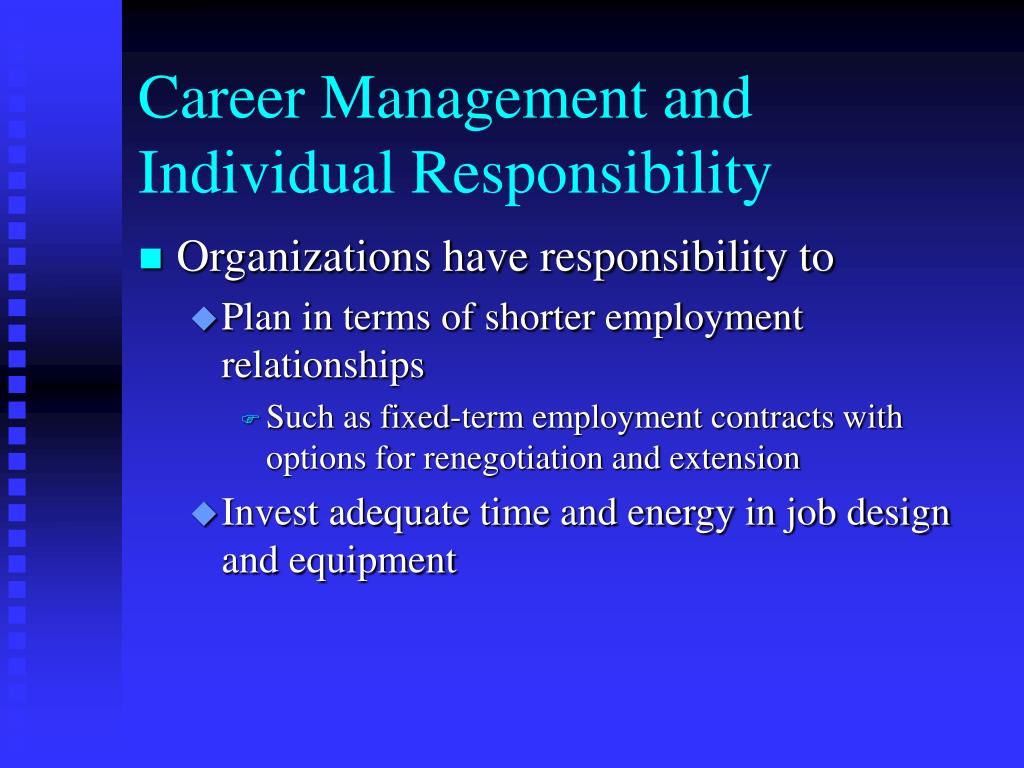 Career Management and Individual Responsibility

Organizations have responsibility to

Plan in terms of shorter employment relationships

Such as fixed-term employment contracts with options for renegotiation and extension

Invest adequate time and energy in job design and equipment